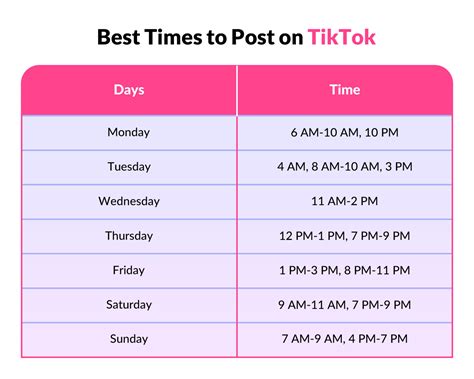 Best Times to Post on TikTok

| Days | Time |
|---|---|
| Monday | 6 AM-10 AM, 10 PM |
| Tuesday | 4 AM, 8 AM-10 AM, 3 PM |
| Wednesday | 11 AM-2 PM |
| Thursday | 12 PM-1 PM, 7 PM-9 PM |
| Friday | 1 PM-3 PM, 8 PM-11 PM |
| Saturday | 9 AM-11 AM, 7 PM-9 PM |
| Sunday | 7 AM-9 AM, 4 PM-7 PM |